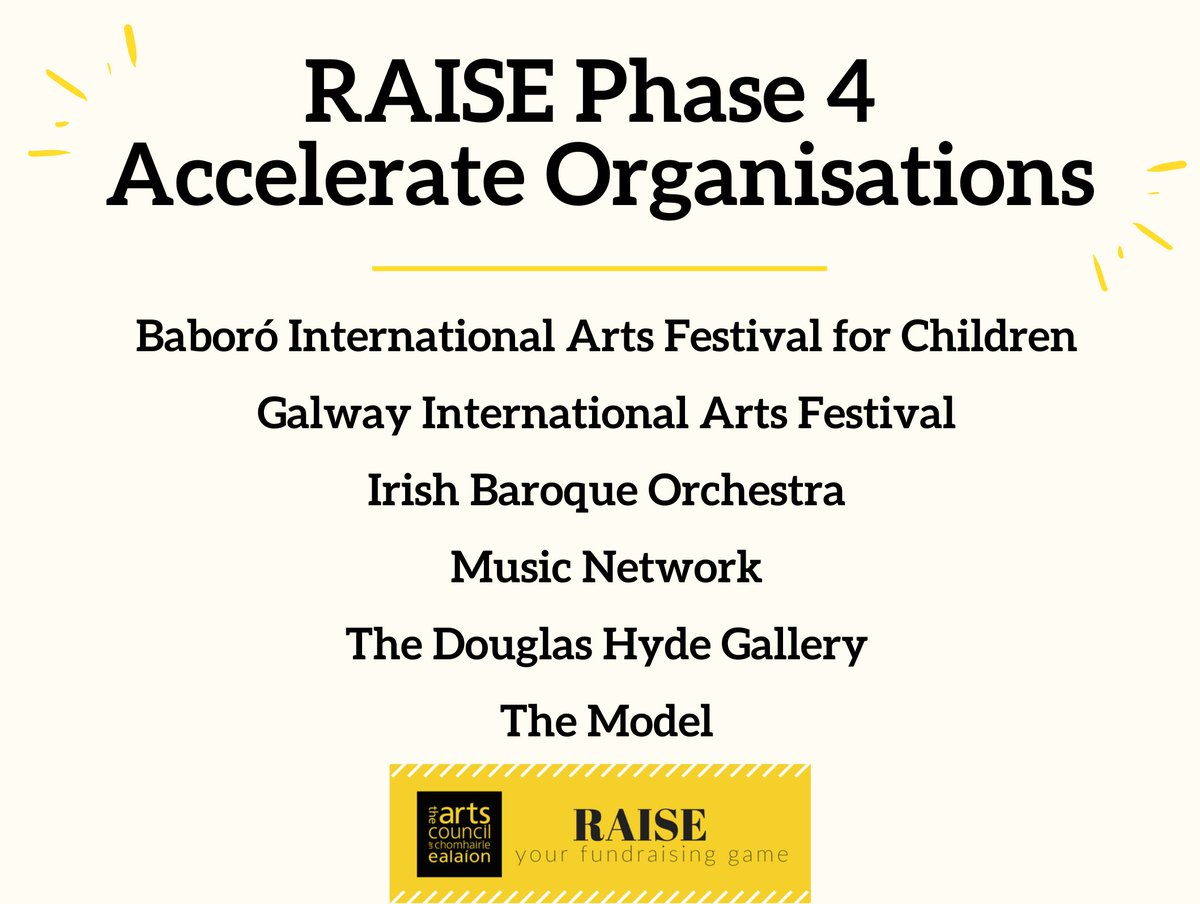 RAISE Phase 4
Accelerate Organisations

Baboró International Arts Festival for Children

Galway International Arts Festival

Irish Baroque Orchestra

Music Network

The Douglas Hyde Gallery

The Model

the arts council
an chomhairle ealaíon

RAISE
your fundraising game